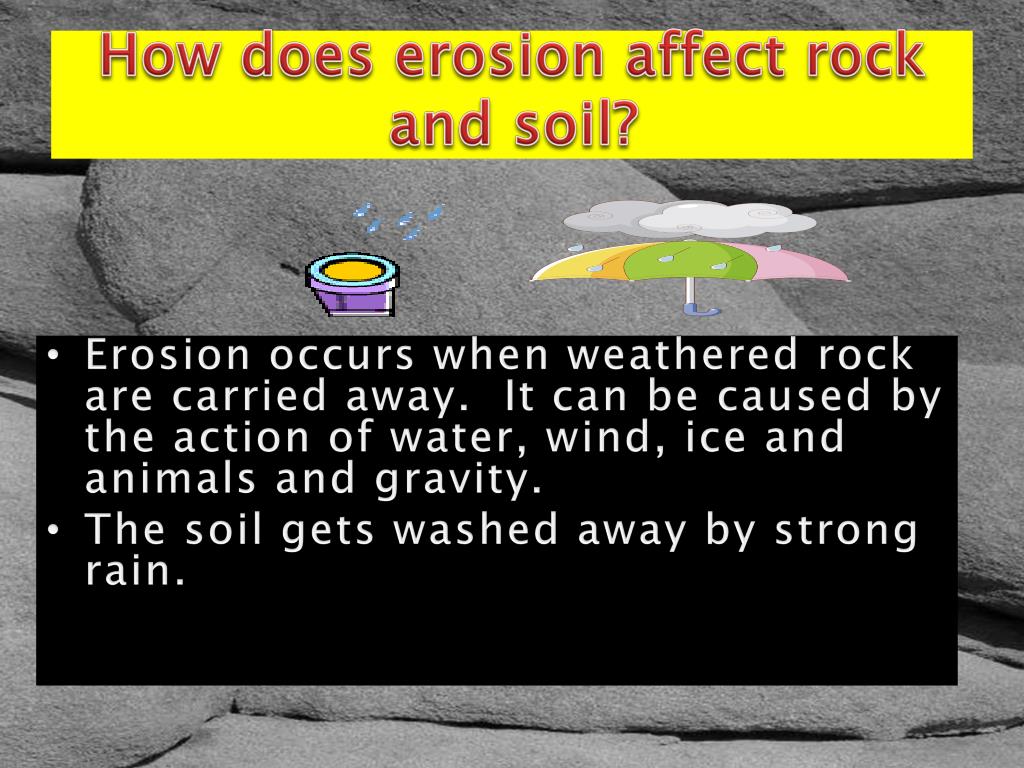 How does erosion affect rock and soil?

• Erosion occurs when weathered rock are carried away. It can be caused by the action of water, wind, ice and animals and gravity.
• The soil gets washed away by strong rain.